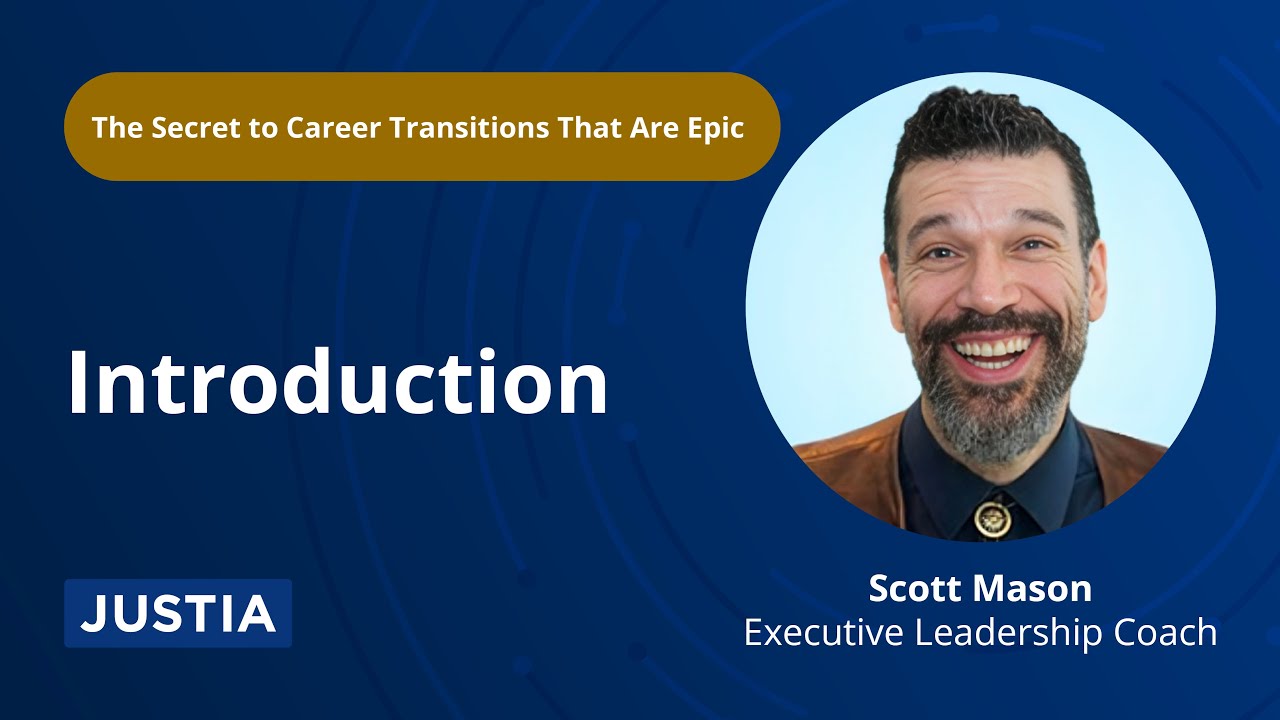 The Secret to Career Transitions That Are Epic

Introduction

JUSTIA

Scott Mason
Executive Leadership Coach